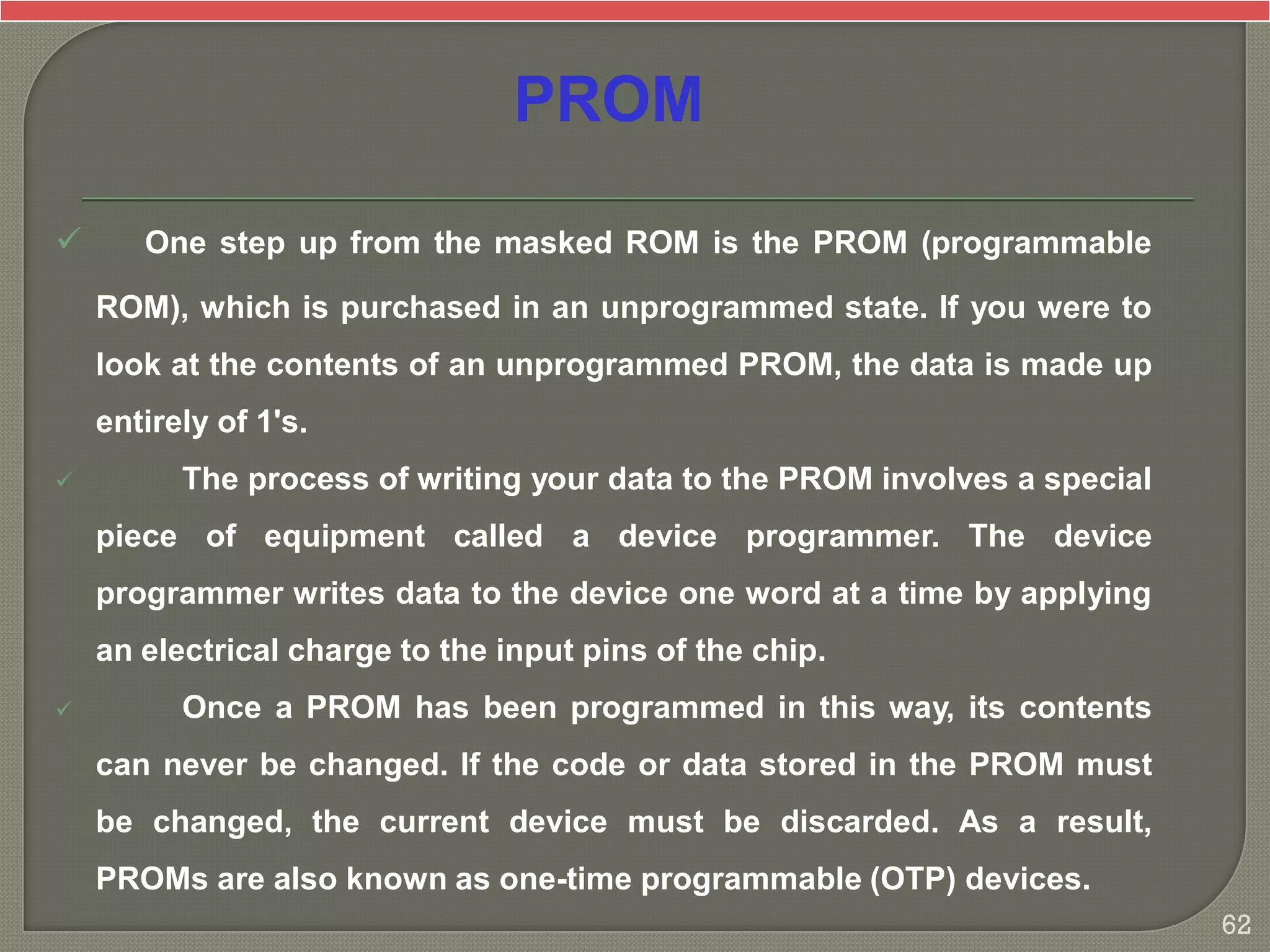 PROM

✓ One step up from the masked ROM is the PROM (programmable ROM), which is purchased in an unprogrammed state. If you were to look at the contents of an unprogrammed PROM, the data is made up entirely of 1's.

✓ The process of writing your data to the PROM involves a special piece of equipment called a device programmer. The device programmer writes data to the device one word at a time by applying an electrical charge to the input pins of the chip.

✓ Once a PROM has been programmed in this way, its contents can never be changed. If the code or data stored in the PROM must be changed, the current device must be discarded. As a result, PROMs are also known as one-time programmable (OTP) devices.

62